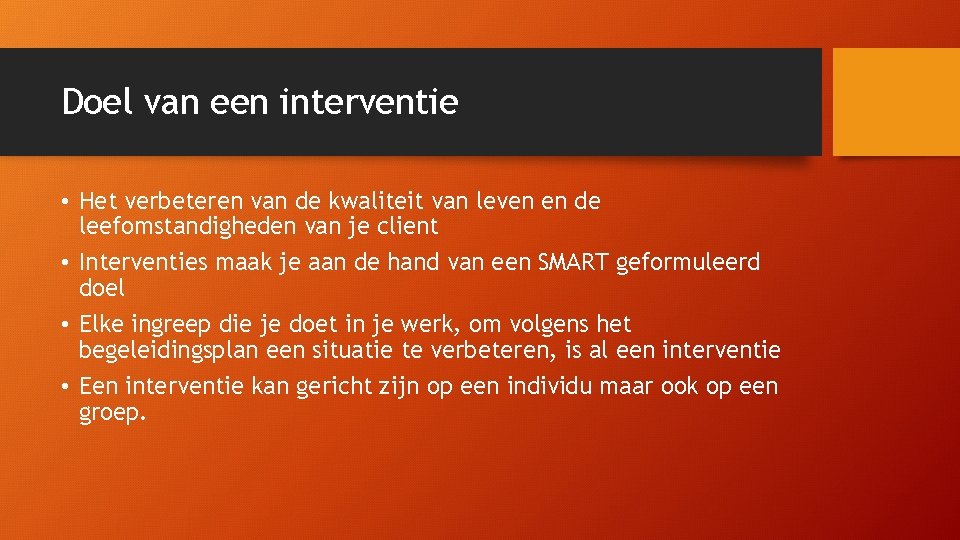 Doel van een interventie

• Het verbeteren van de kwaliteit van leven en de leefomstandigheden van je client

• Interventies maak je aan de hand van een SMART geformuleerd doel

• Elke ingreep die je doet in je werk, om volgens het begeleidingsplan een situatie te verbeteren, is al een interventie

• Een interventie kan gericht zijn op een individu maar ook op een groep.